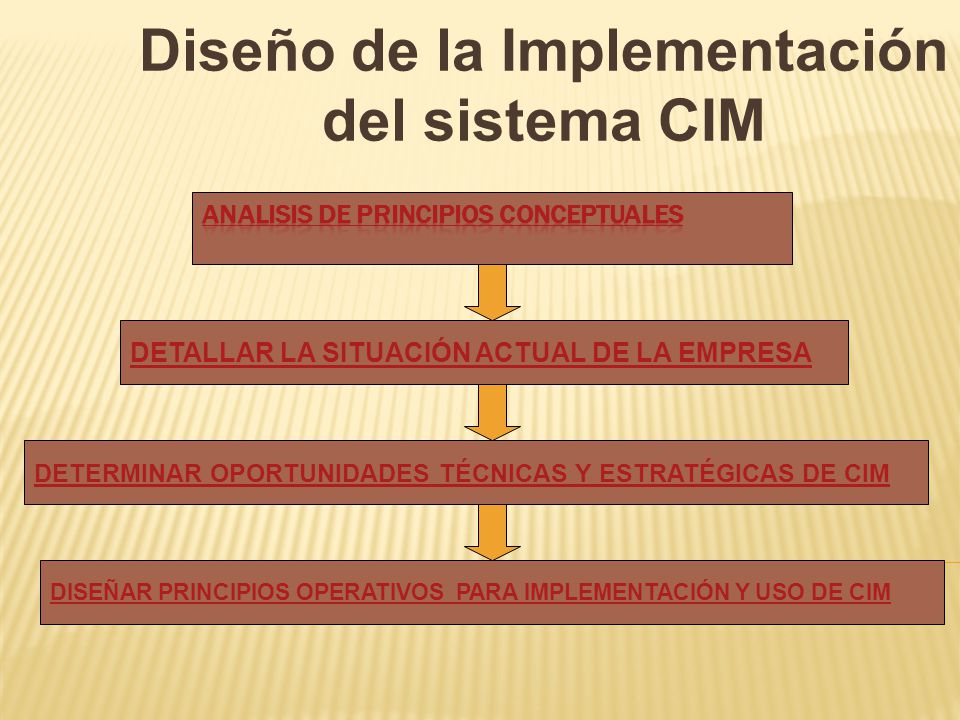 Diseño de la Implementación del sistema CIM

ANALISIS DE PRINCIPIOS CONCEPTUALES

DETALLAR LA SITUACIÓN ACTUAL DE LA EMPRESA

DETERMINAR OPORTUNIDADES TÉCNICAS Y ESTRATÉGICAS DE CIM

DISEÑAR PRINCIPIOS OPERATIVOS PARA IMPLEMENTACIÓN Y USO DE CIM